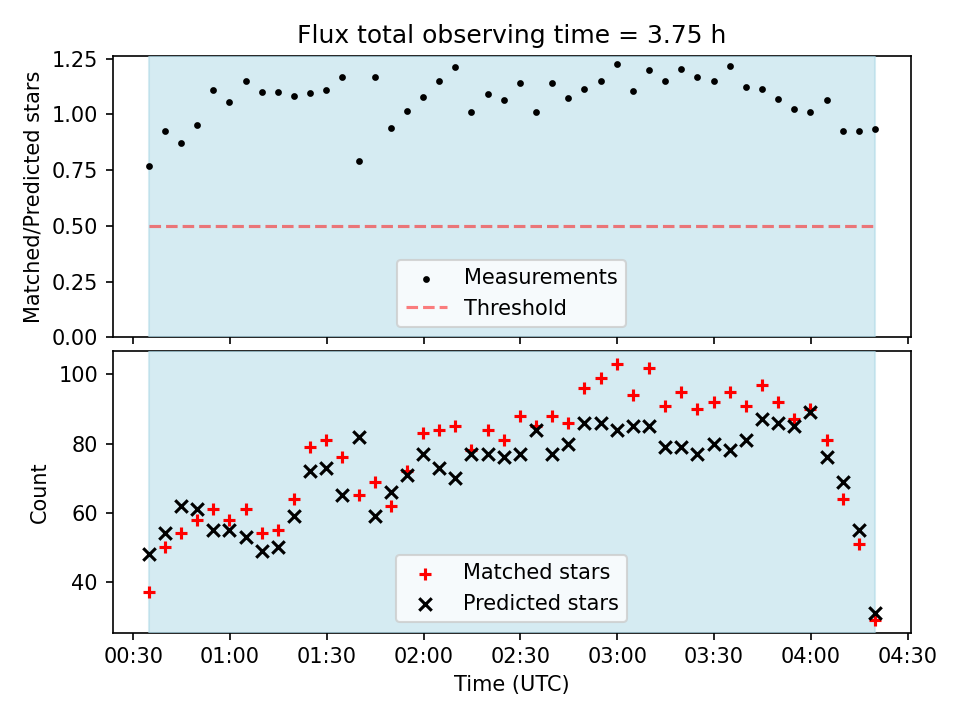 Flux total observing time = 3.75 h

Matched/Predicted stars

1.25
1.00
0.75
0.50
0.25
0.00

Measurements
Threshold

Count

100
80
60
40

Matched stars
Predicted stars

00:30 01:00 01:30 02:00 02:30 03:00 03:30 04:00 04:30

Time (UTC)